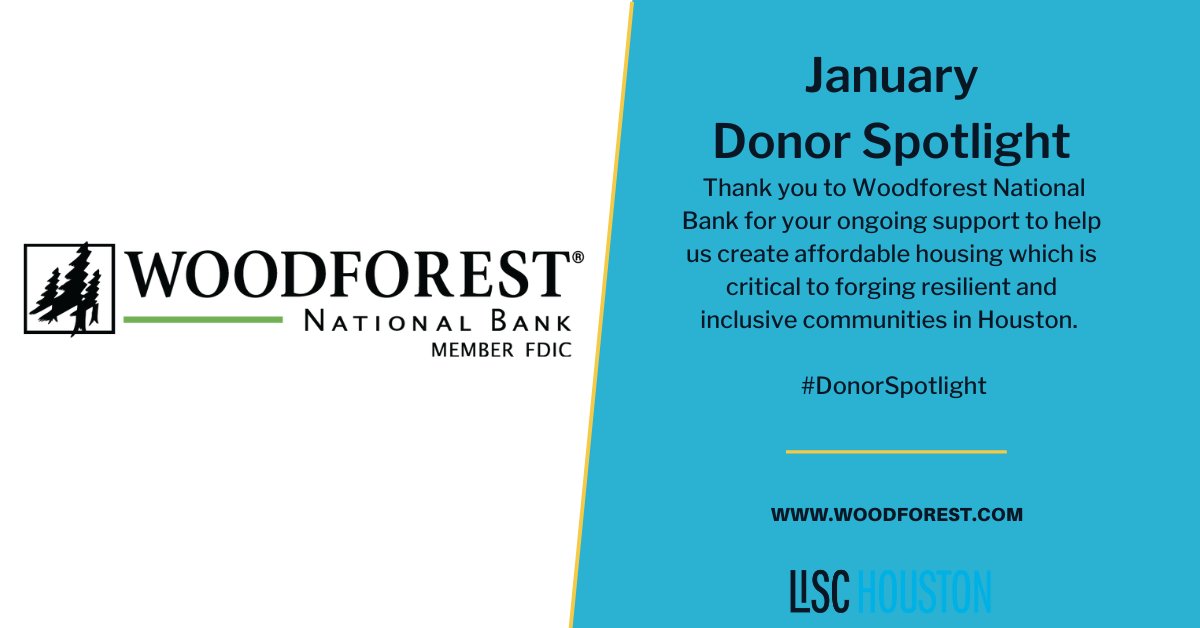 WOODFOREST®
NATIONAL BANK
MEMBER FDIC

January
Donor Spotlight

Thank you to Woodforest National Bank for your ongoing support to help us create affordable housing which is critical to forging resilient and inclusive communities in Houston.

#DonorSpotlight

WWW.WOODFOREST.COM

LISC HOUSTON